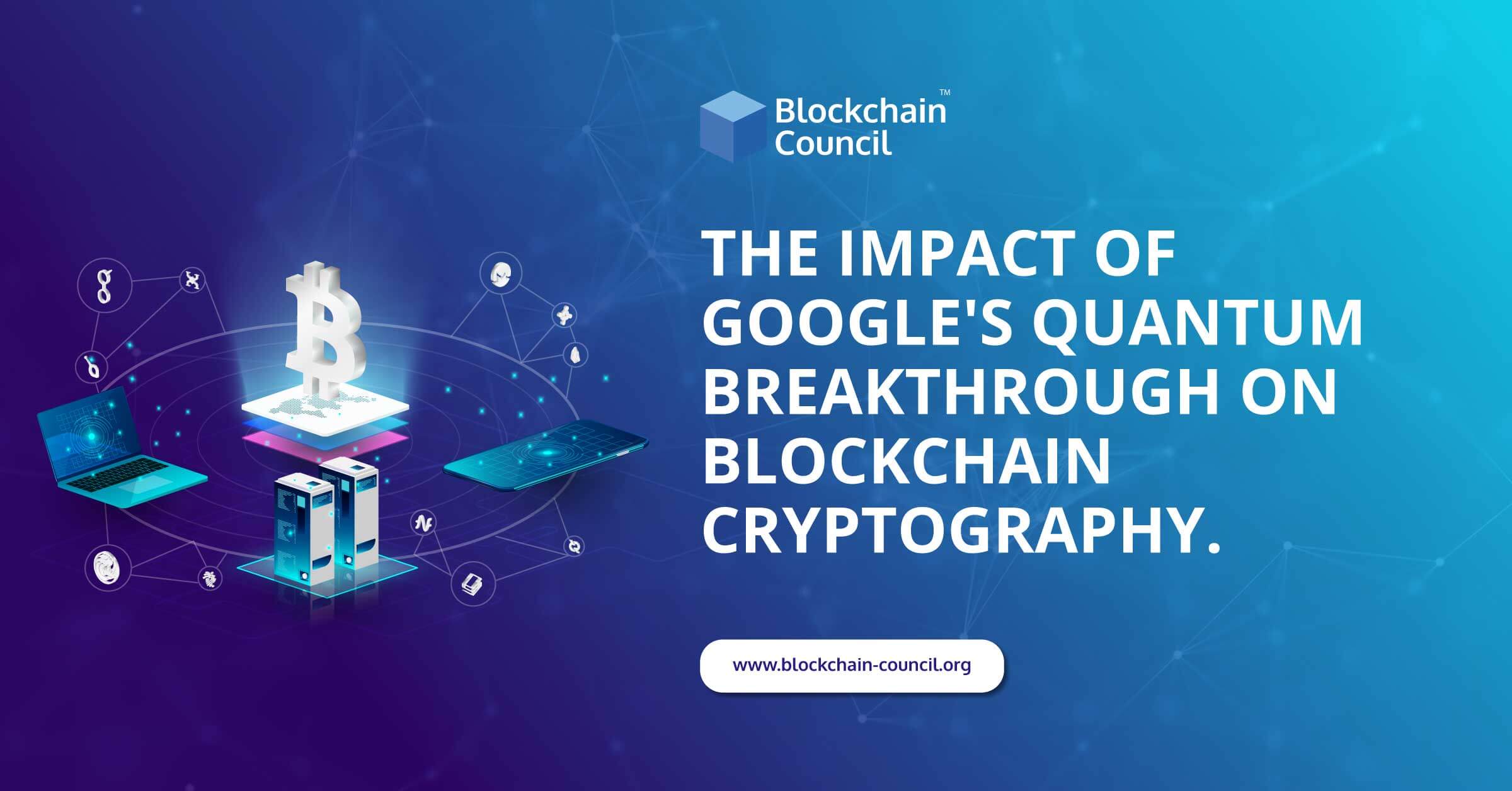 Blockchain Council™

THE IMPACT OF GOOGLE'S QUANTUM BREAKTHROUGH ON BLOCKCHAIN CRYPTOGRAPHY.

www.blockchain-council.org